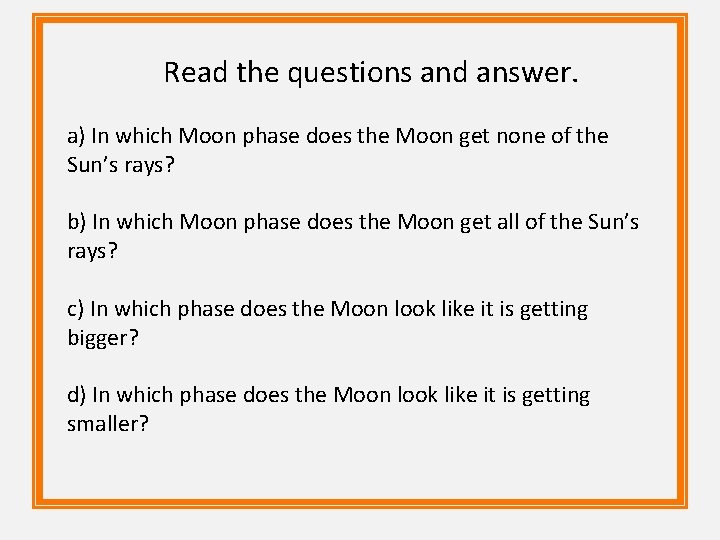 Read the questions and answer.

a) In which Moon phase does the Moon get none of the Sun’s rays?

b) In which Moon phase does the Moon get all of the Sun’s rays?

c) In which phase does the Moon look like it is getting bigger?

d) In which phase does the Moon look like it is getting smaller?